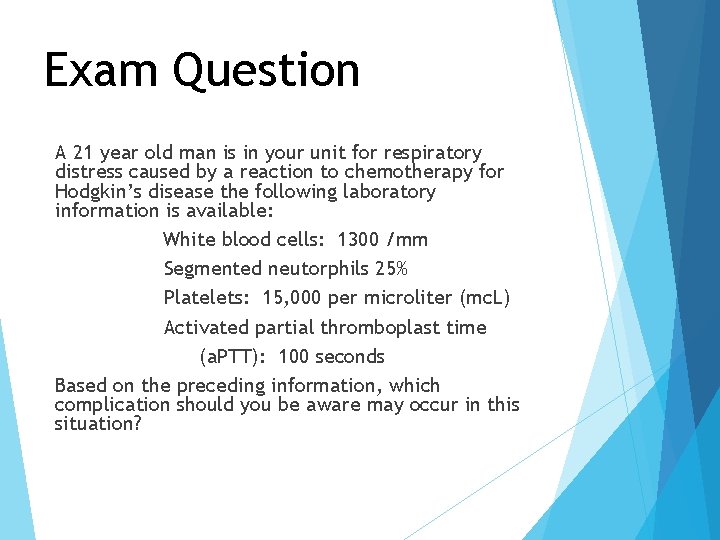 Exam Question

A 21 year old man is in your unit for respiratory distress caused by a reaction to chemotherapy for Hodgkin's disease the following laboratory information is available:

White blood cells: 1300 /mm

Segmented neutorphils 25%

Platelets: 15,000 per microliter (mcL)

Activated partial thromboplast time (aPTT): 100 seconds

Based on the preceding information, which complication should you be aware may occur in this situation?